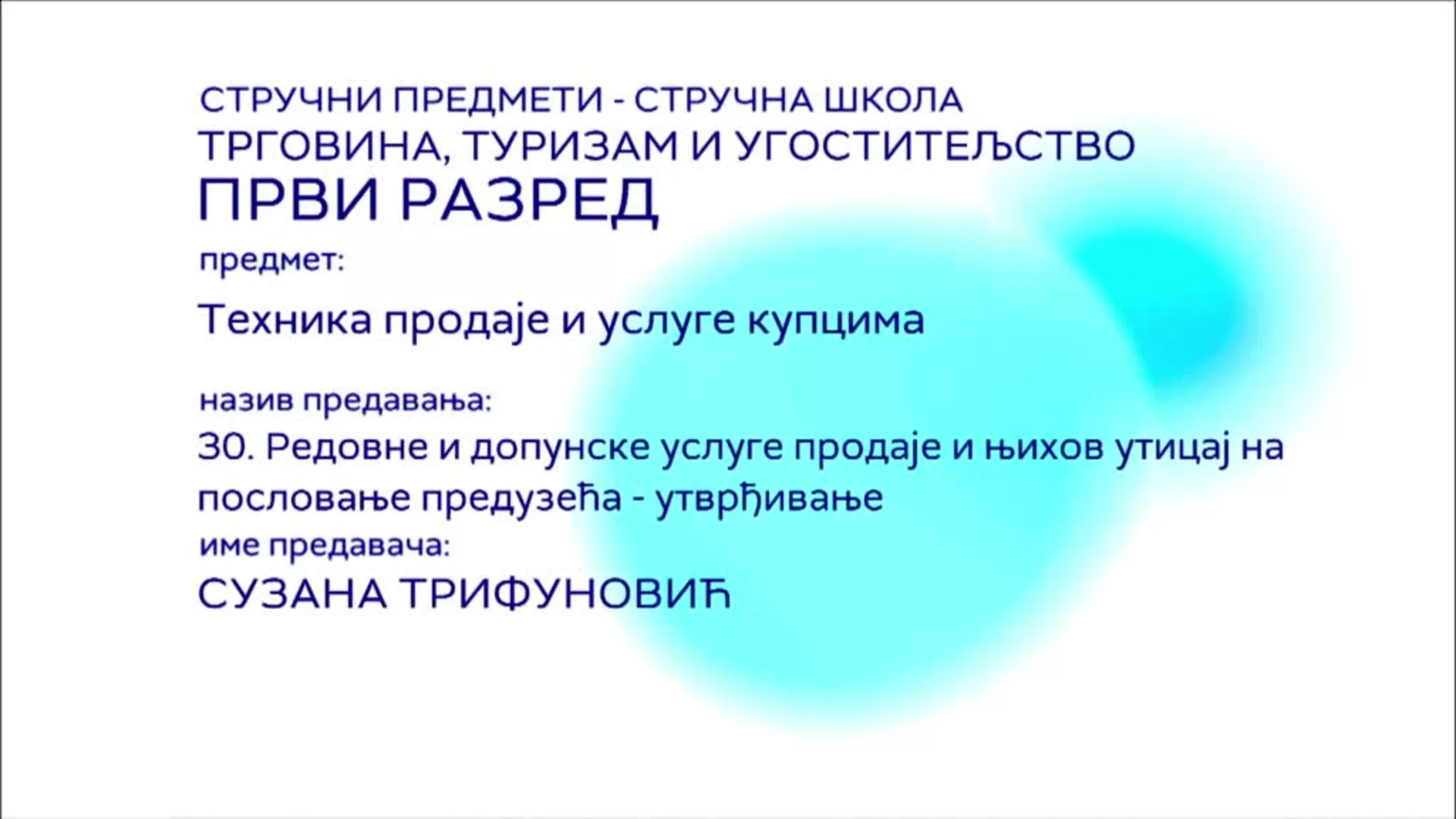 СТРУЧНИ ПРЕДМЕТИ - СТРУЧНА ШКОЛА
ТРГОВИНА, ТУРИЗАМ И УГОСТИТЕЉСТВО
ПРВИ РАЗРЕД

предмет:

Техника продаје и услуге купцима

назив предавања:
30. Редовне и допунске услуге продаје и њихов утицај на пословање предузећа - утврђивање

име предавача:
СУЗАНА ТРИФУНОВИЋ